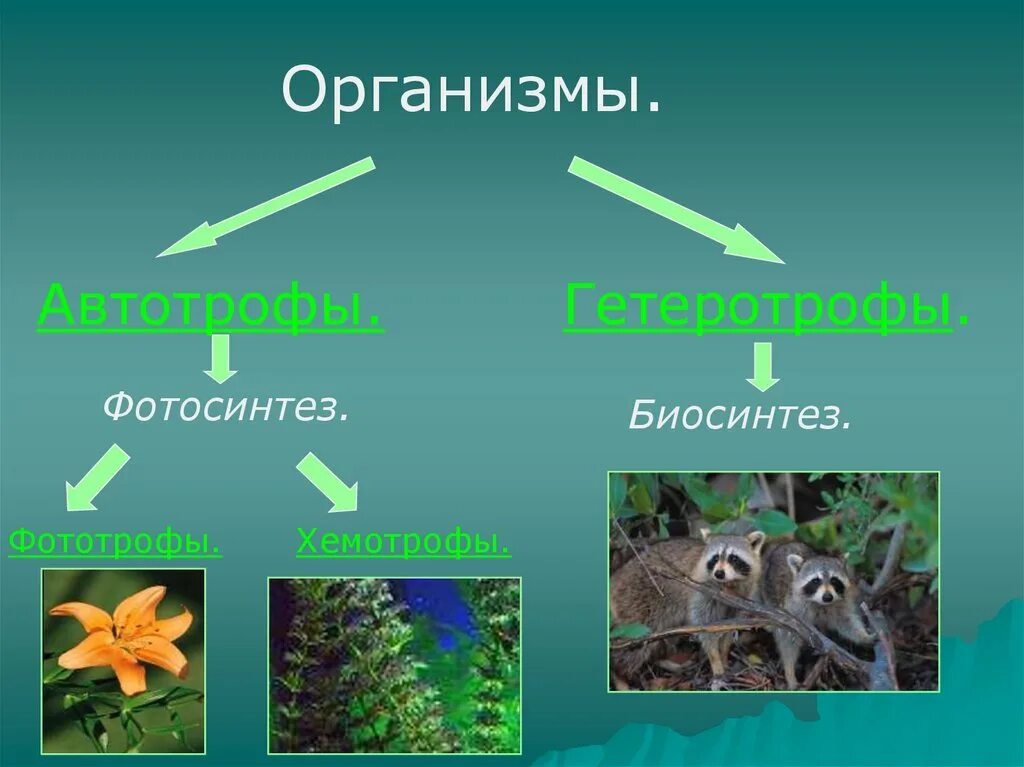 Организмы.

Автотрофы.

Гетеротрофы.

Фотосинтез.

Биосинтез.

Фототрофы.

Хемотрофы.